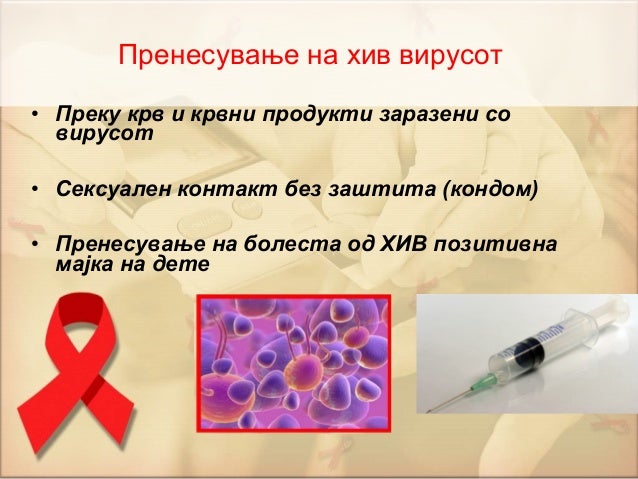 Пренесување на хив вирусот

• Преку крв и крвни продукти заразени со вирусот

• Сексуален контакт без заштита (кондом)

• Пренесување на болеста од ХИВ позитивна мајка на дете